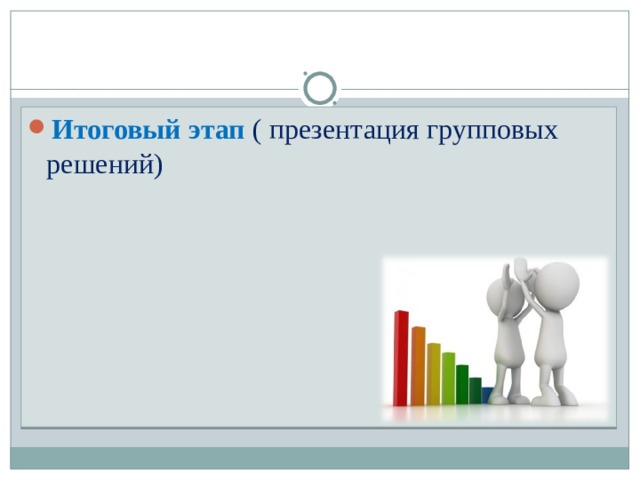 Итоговый этап ( презентация групповых решений)